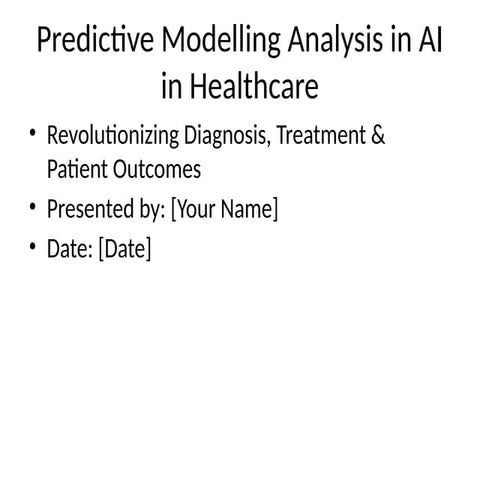 Predictive Modelling Analysis in AI in Healthcare

• Revolutionizing Diagnosis, Treatment & Patient Outcomes
• Presented by: [Your Name]
• Date: [Date]